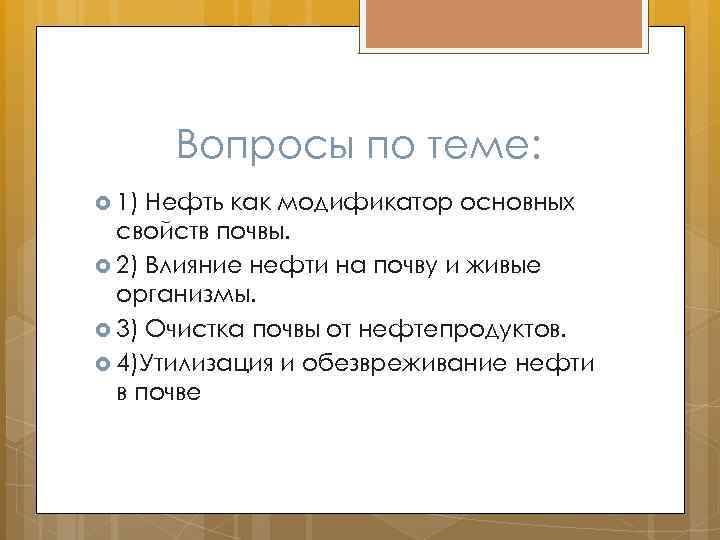 Вопросы по теме:

1) Нефть как модификатор основных свойств почвы.

2) Влияние нефти на почву и живые организмы.

3) Очистка почвы от нефтепродуктов.

4)Утилизация и обезвреживание нефти в почве